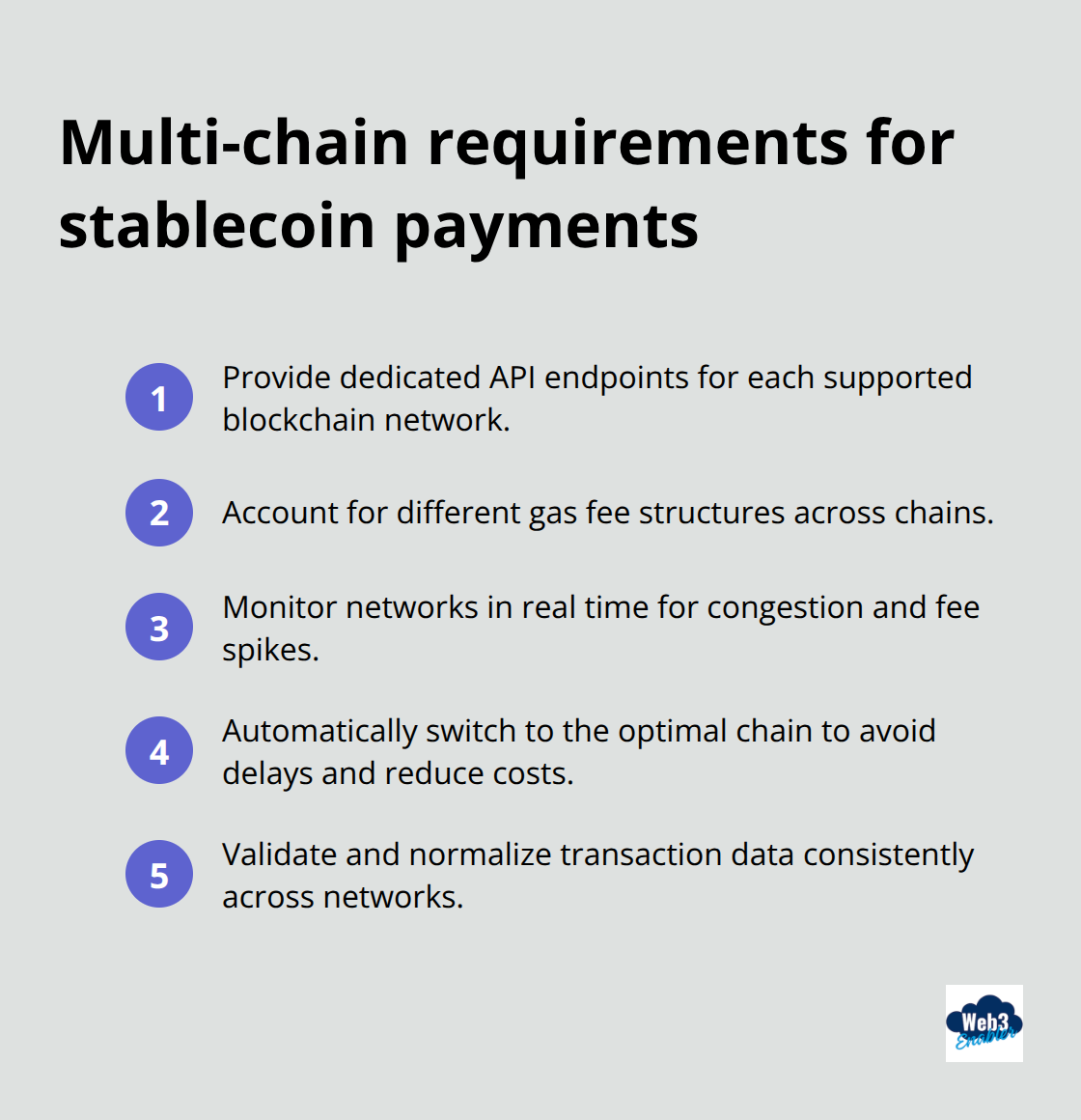 Multi-chain requirements for stablecoin payments

1 Provide dedicated API endpoints for each supported blockchain network.

2 Account for different gas fee structures across chains.

3 Monitor networks in real time for congestion and fee spikes.

4 Automatically switch to the optimal chain to avoid delays and reduce costs.

5 Validate and normalize transaction data consistently across networks.

Web3 Enabler